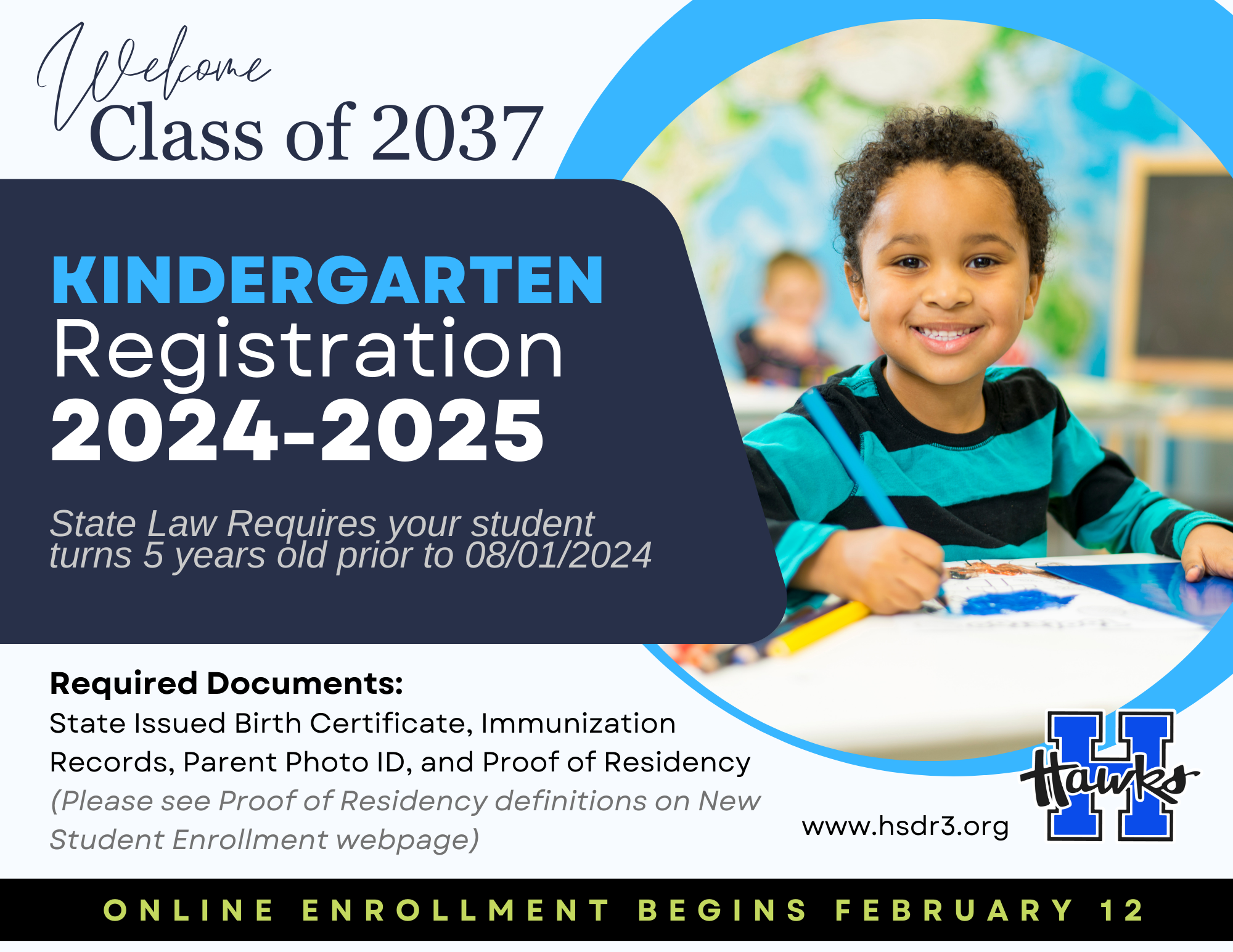 Welcome
Class of 2037

KINDERGARTEN
Registration
2024-2025

State Law Requires your student turns 5 years old prior to 08/01/2024

Required Documents:
State Issued Birth Certificate, Immunization Records, Parent Photo ID, and Proof of Residency
(Please see Proof of Residency definitions on New Student Enrollment webpage)

www.hsdr3.org

H Hawks

ONLINE ENROLLMENT BEGINS FEBRUARY 12